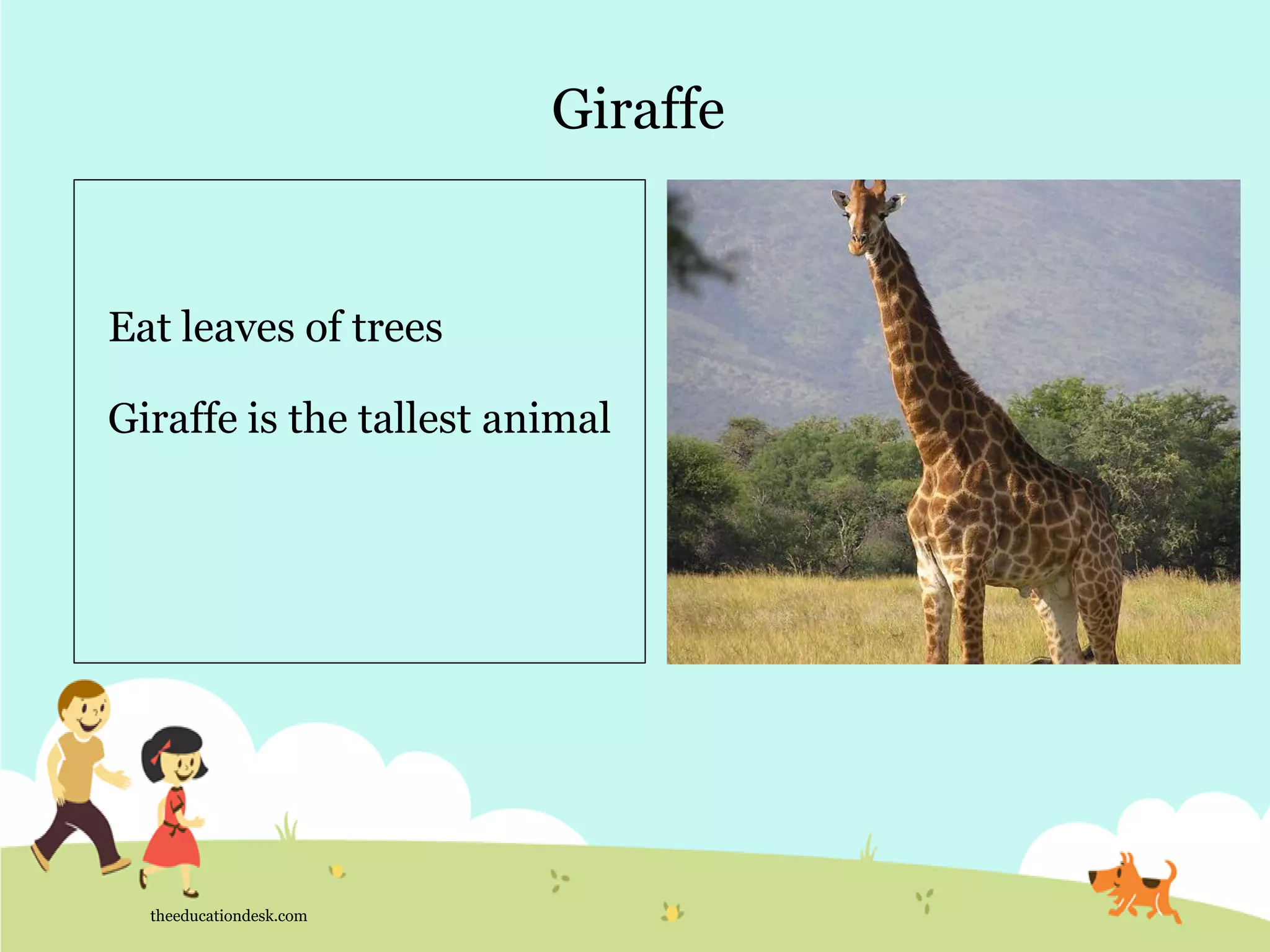 Giraffe

Eat leaves of trees

Giraffe is the tallest animal

theeducationdesk.com